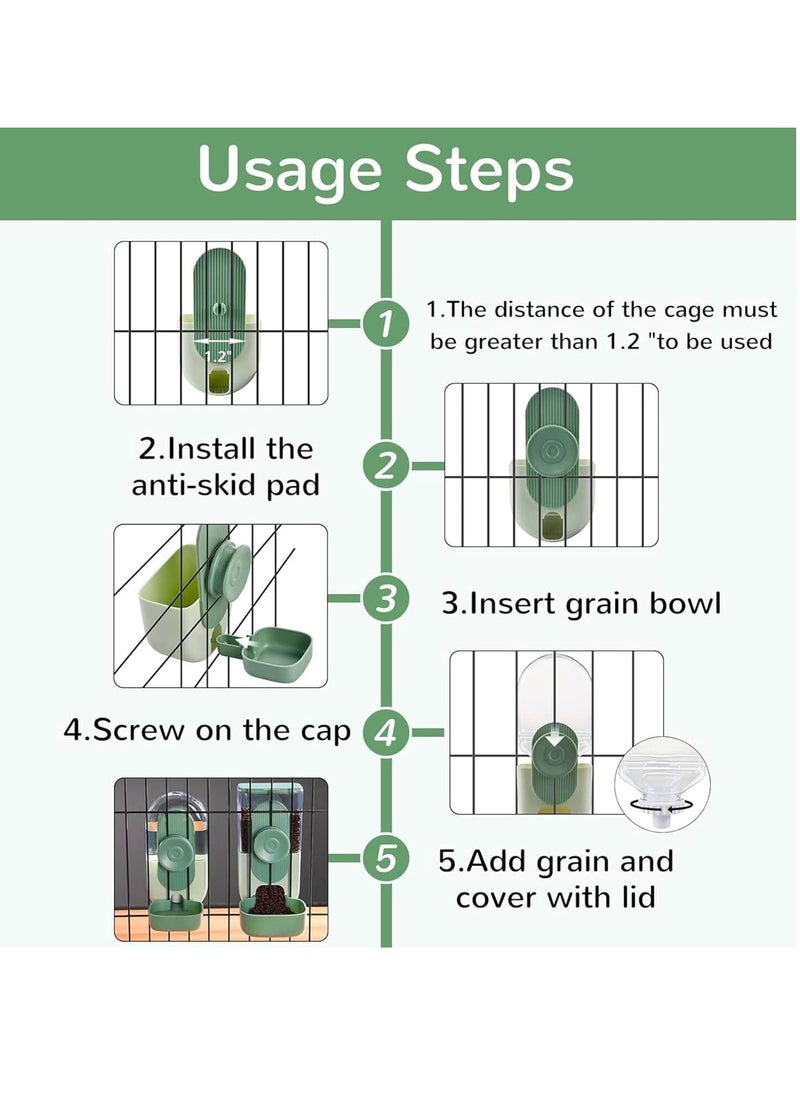 Usage Steps

1.2"

1

1.The distance of the cage must be greater than 1.2 "to be used

2.Install the anti-skid pad

2

3

3.Insert grain bowl

4.Screw on the cap

4

5

5.Add grain and cover with lid